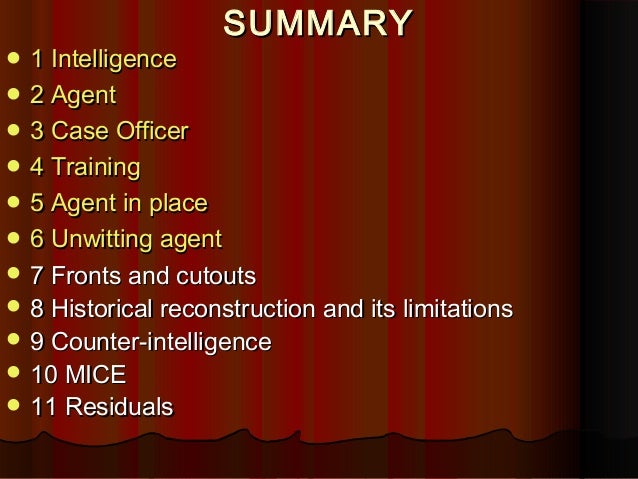 SUMMARY

- 1 Intelligence
- 2 Agent
- 3 Case Officer
- 4 Training
- 5 Agent in place
- 6 Unwitting agent
- 7 Fronts and cutouts
- 8 Historical reconstruction and its limitations
- 9 Counter-intelligence
- 10 MICE
- 11 Residuals